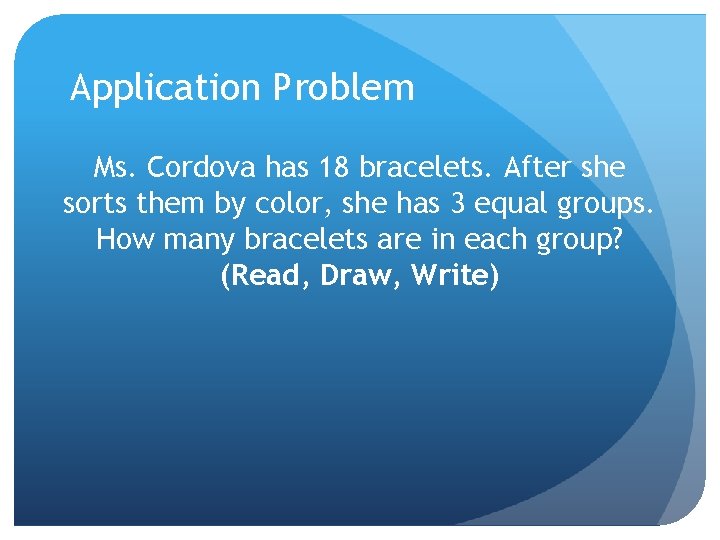 Application Problem

Ms. Cordova has 18 bracelets. After she sorts them by color, she has 3 equal groups. How many bracelets are in each group?
(Read, Draw, Write)